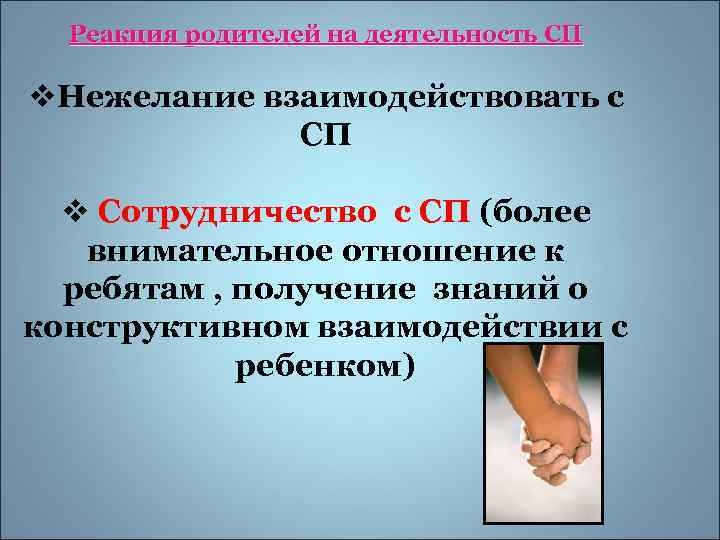 Реакция родителей на деятельность СП

❖Нежелание взаимодействовать с СП

❖ Сотрудничество с СП (более внимательное отношение к ребятам , получение знаний о конструктивном взаимодействии с ребенком)